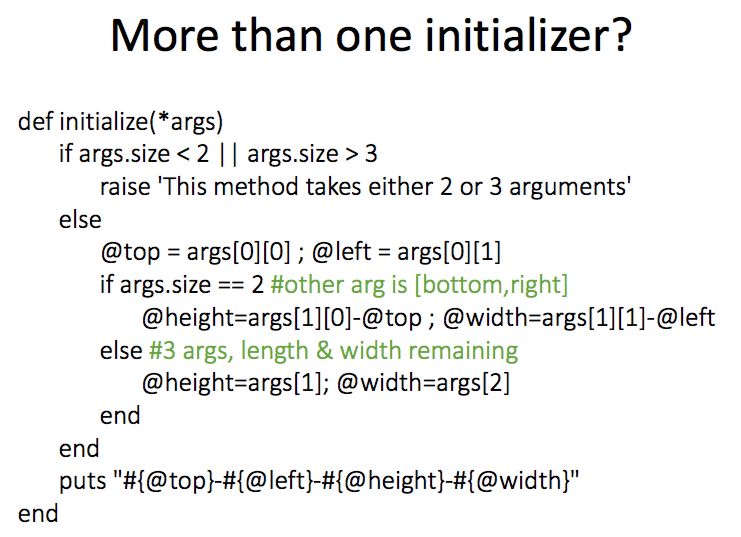 More than one initializer?

def initialize(*args)
    if args.size < 2 || args.size > 3
        raise 'This method takes either 2 or 3 arguments'
    else
        @top = args[0][0] ; @left = args[0][1]
        if args.size == 2 #other arg is [bottom,right]
            @height=args[1][0]-@top ; @width=args[1][1]-@left
        else #3 args, length & width remaining
            @height=args[1]; @width=args[2]
        end
    end
    puts "#{@top}-#{@left}-#{@height}-#{@width}"
end